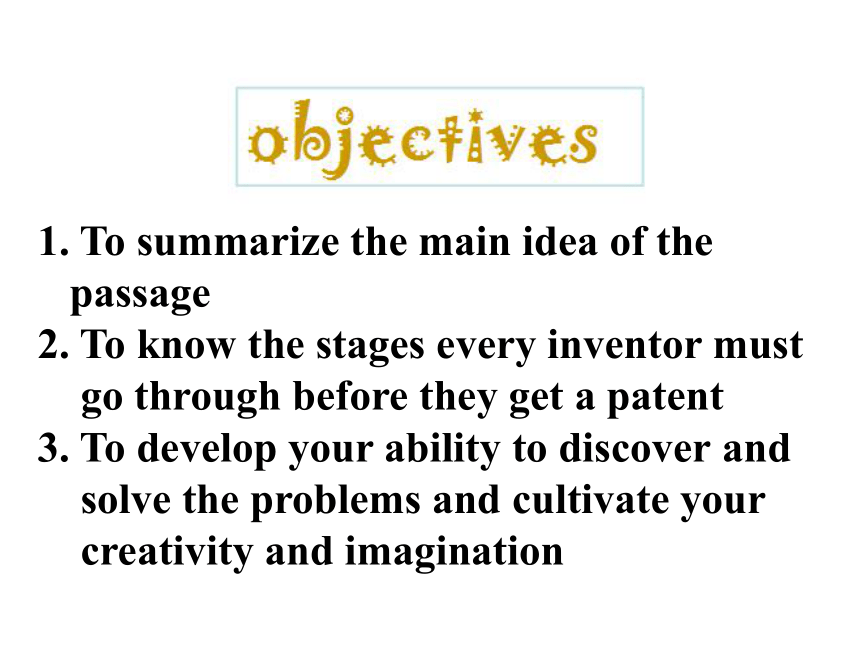 objectives

1. To summarize the main idea of the passage
2. To know the stages every inventor must go through before they get a patent
3. To develop your ability to discover and solve the problems and cultivate your creativity and imagination